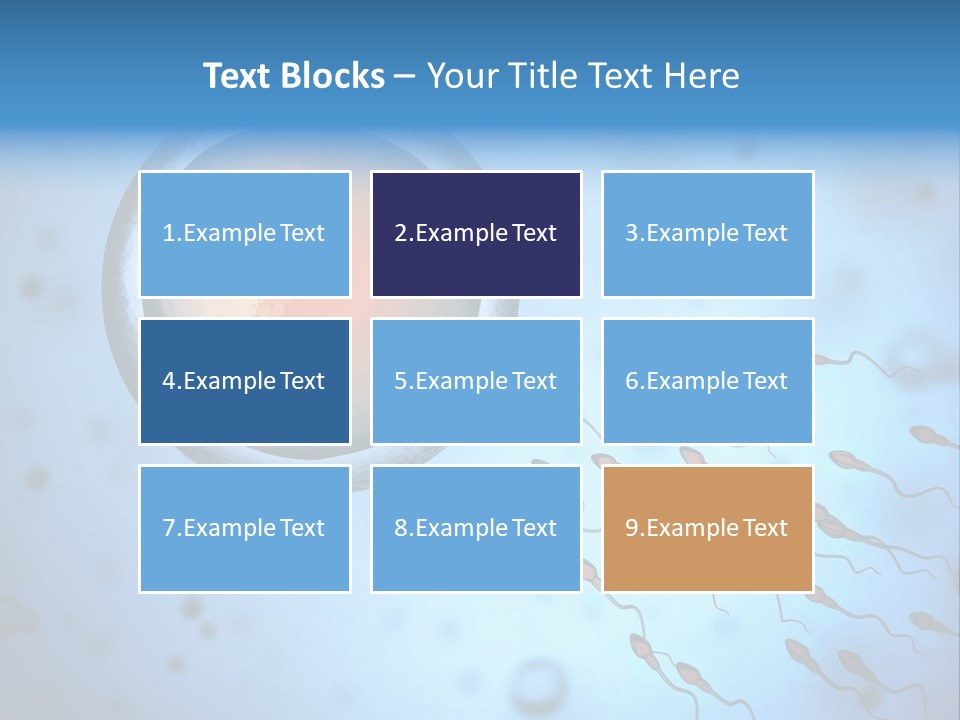 Text Blocks – Your Title Text Here

1.Example Text

2.Example Text

3.Example Text

4.Example Text

5.Example Text

6.Example Text

7.Example Text

8.Example Text

9.Example Text